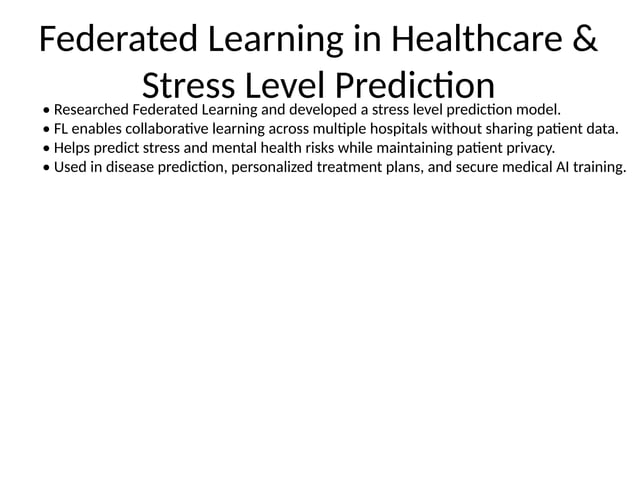 Federated Learning in Healthcare & Stress Level Prediction

• Researched Federated Learning and developed a stress level prediction model.
• FL enables collaborative learning across multiple hospitals without sharing patient data.
• Helps predict stress and mental health risks while maintaining patient privacy.
• Used in disease prediction, personalized treatment plans, and secure medical AI training.